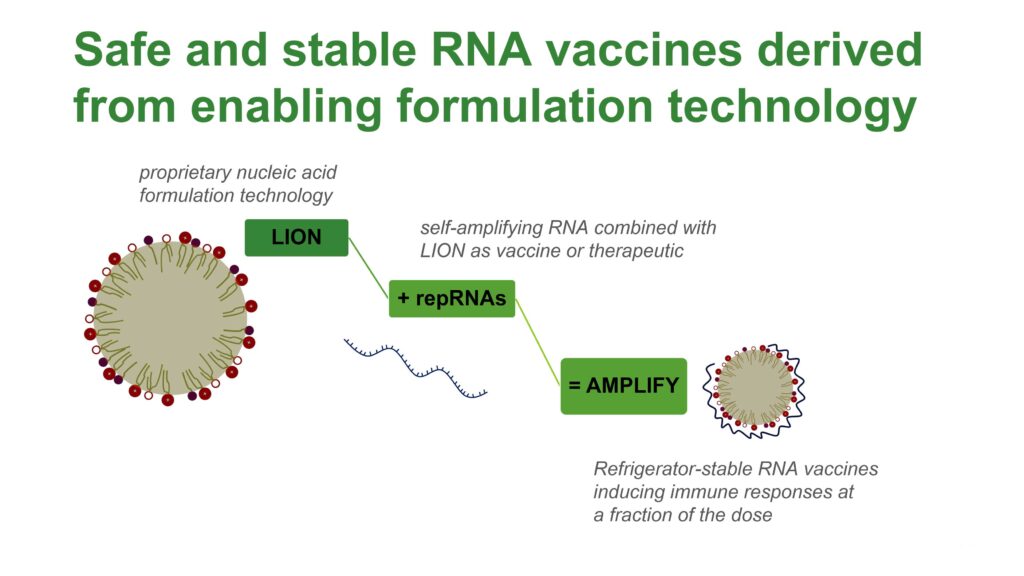 Safe and stable RNA vaccines derived from enabling formulation technology

proprietary nucleic acid formulation technology

LION

self-amplifying RNA combined with LION as vaccine or therapeutic

+ repRNAs

= AMPLIFY

Refrigerator-stable RNA vaccines inducing immune responses at a fraction of the dose